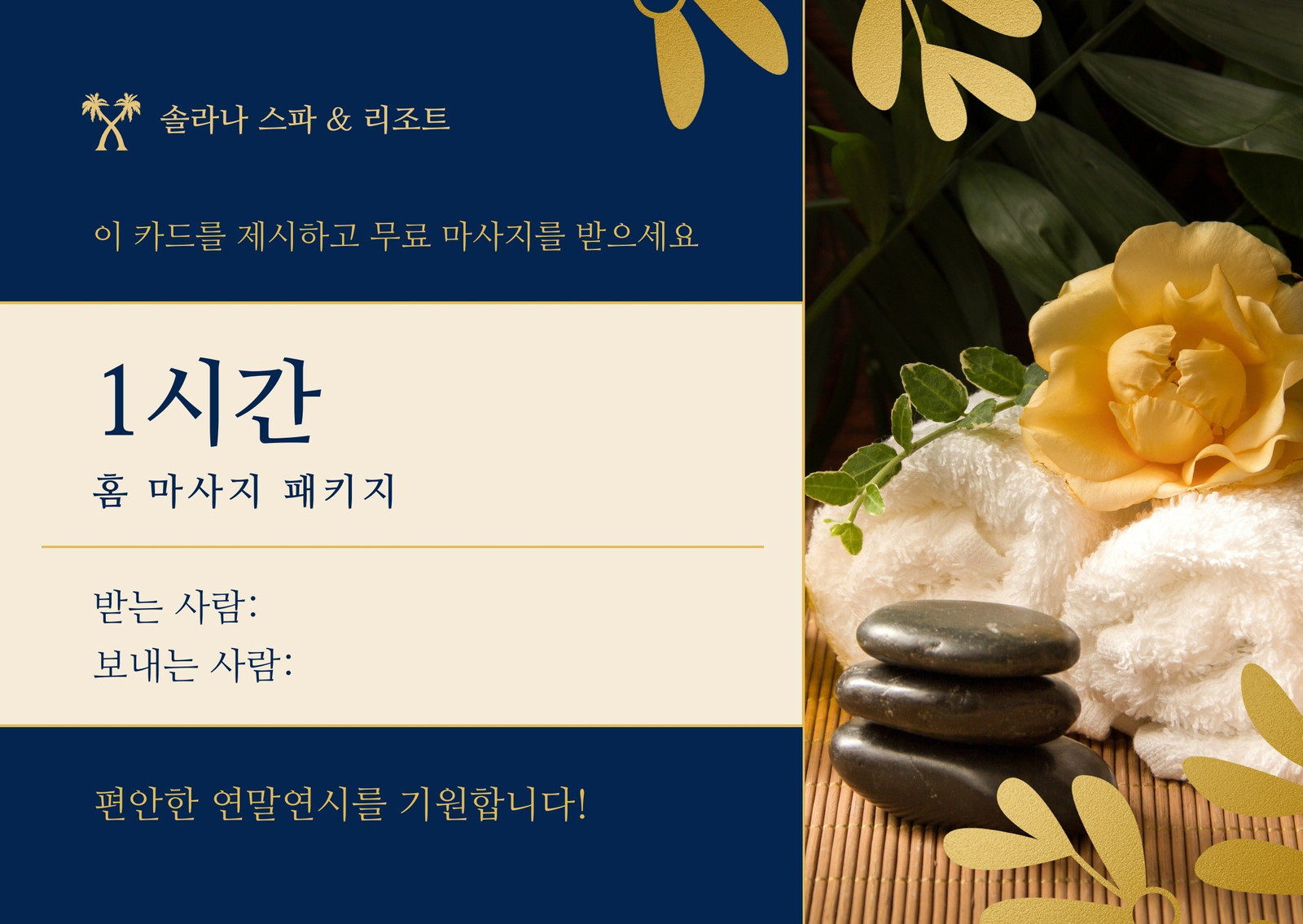 솔라나 스파 & 리조트

이 카드를 제시하고 무료 마사지를 받으세요

1시간
홈 마사지 패키지

받는 사람:
보내는 사람:

편안한 연말연시를 기원합니다!